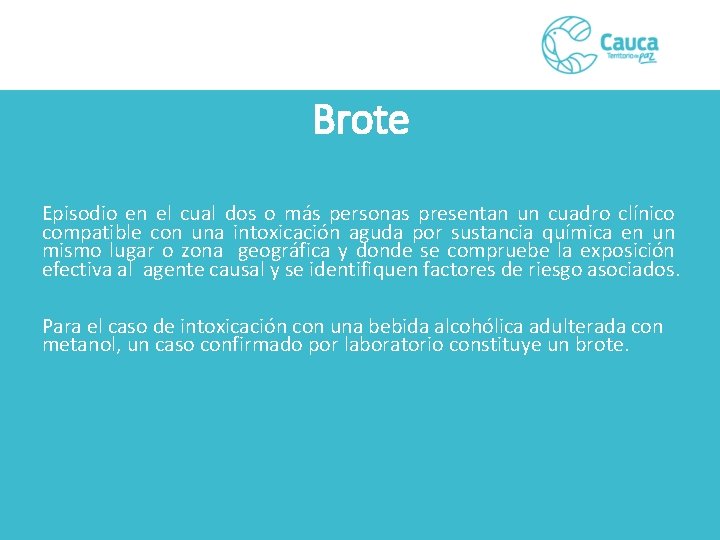 Cauca
Territorio de paz

Brote

Episodio en el cual dos o más personas presentan un cuadro clínico compatible con una intoxicación aguda por sustancia química en un mismo lugar o zona geográfica y donde se compruebe la exposición efectiva al agente causal y se identifiquen factores de riesgo asociados.

Para el caso de intoxicación con una bebida alcohólica adulterada con metanol, un caso confirmado por laboratorio constituye un brote.